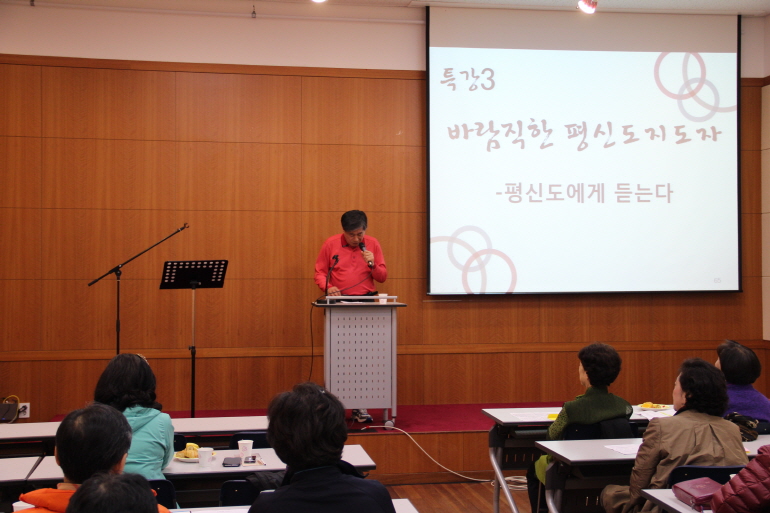 특강3

바람직한 평신도지도자

-평신도에게 듣는다